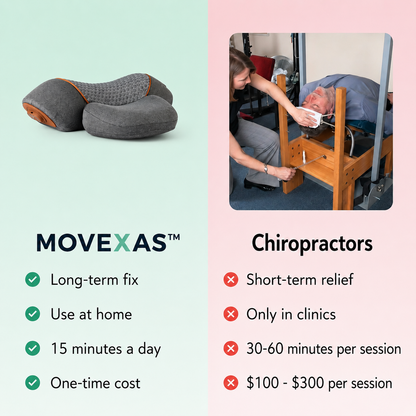 MOVEXAS™

Long-term fix

Use at home

15 minutes a day

One-time cost

Chiropractors

Short-term relief

Only in clinics

30-60 minutes per session

\$100 - \$300 per session